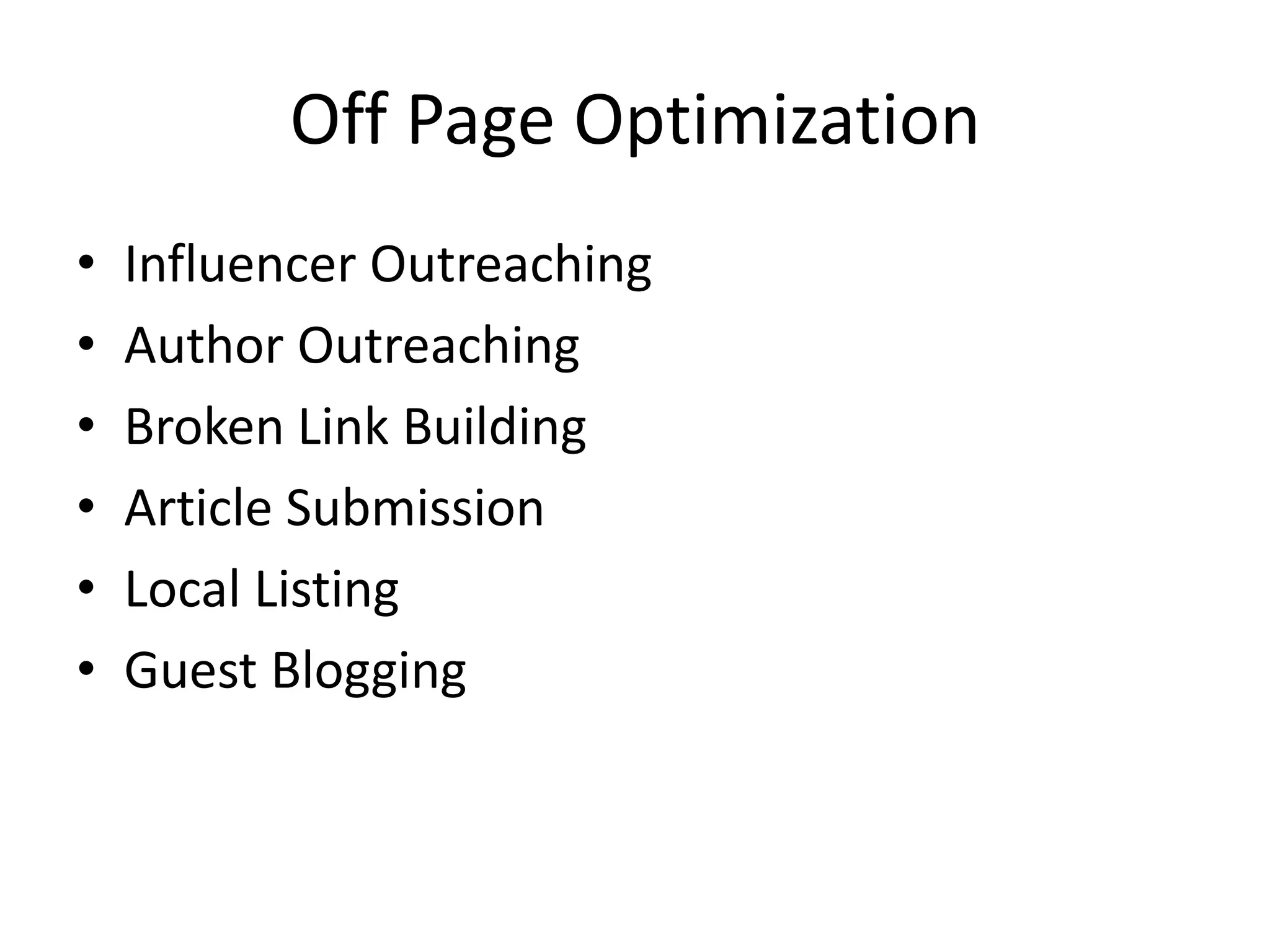 Off Page Optimization

• Influencer Outreaching
• Author Outreaching
• Broken Link Building
• Article Submission
• Local Listing
• Guest Blogging